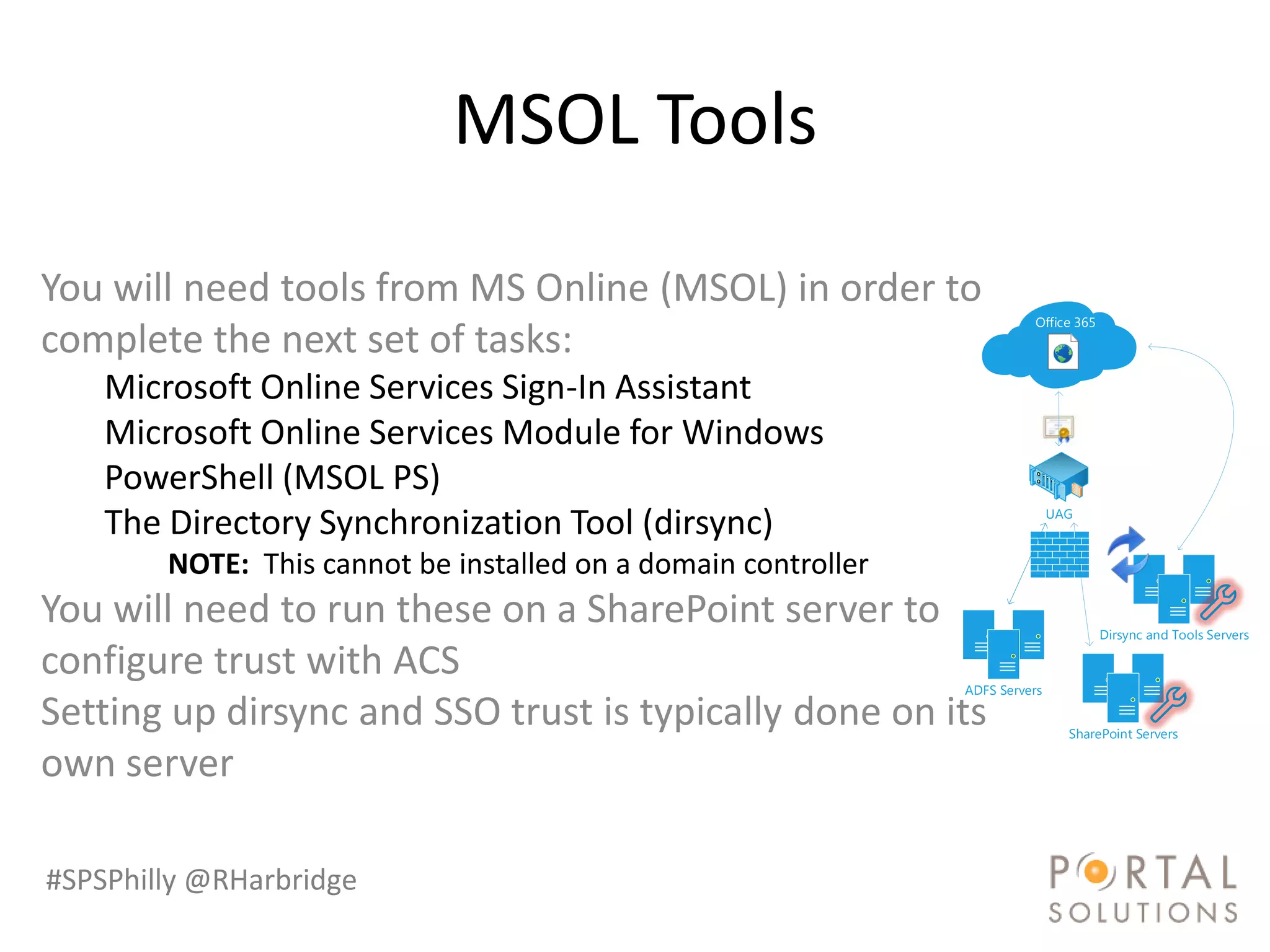 MSOL Tools

You will need tools from MS Online (MSOL) in order to complete the next set of tasks:

Microsoft Online Services Sign-In Assistant

Microsoft Online Services Module for Windows PowerShell (MSOL PS)

The Directory Synchronization Tool (dirsync)

**NOTE:** This cannot be installed on a domain controller

You will need to run these on a SharePoint server to configure trust with ACS

Setting up dirsync and SSO trust is typically done on its own server

Office 365

UAG

Dirsync and Tools Servers

ADFS Servers

SharePoint Servers

#SPSPhilly @RHarbridge

PORTAL SOLUTIONS